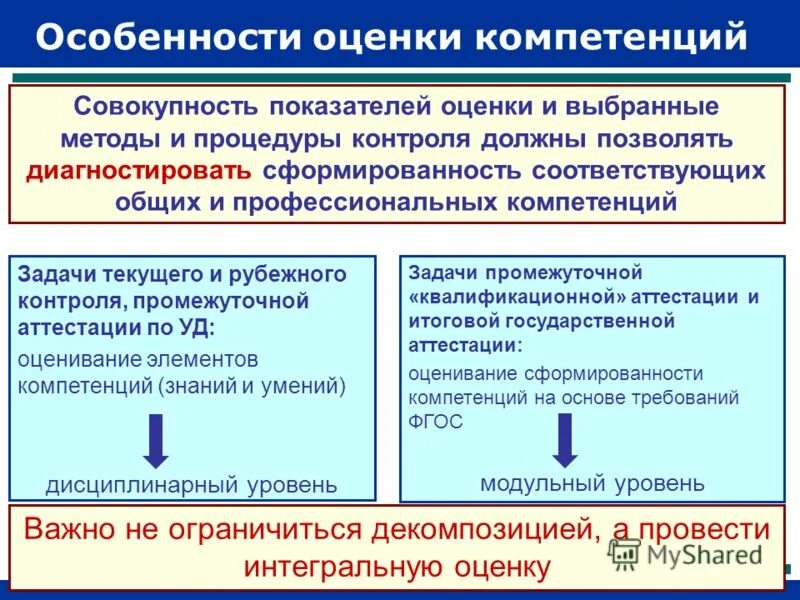 Особенности оценки компетенций

Совокупность показателей оценки и выбранные методы и процедуры контроля должны позволять диагностировать сформированность соответствующих общих и профессиональных компетенций

Задачи текущего и рубежного контроля, промежуточной аттестации по УД:

оценивание элементов компетенций (знаний и умений)

дисциплинарный уровень

Задачи промежуточной «квалификационной» аттестации и итоговой государственной аттестации:

оценивание сформированности компетенций на основе требований ФГОС

модульный уровень

Важно не ограничиться декомпозицией, а провести интегральную оценку

MyShared